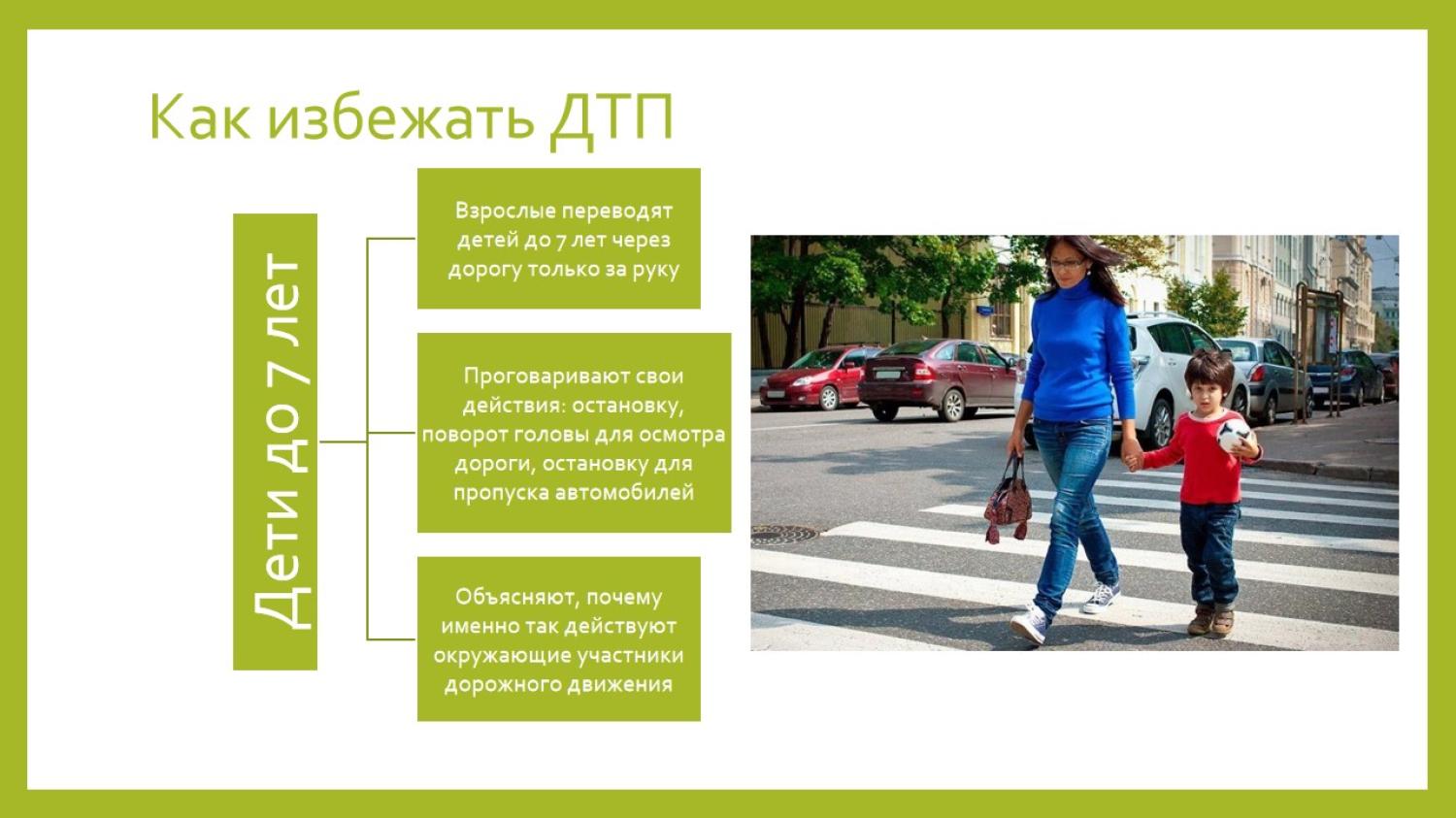 Как избежать ДТП

Дети до 7 лет

Взрослые переводят детей до 7 лет через дорогу только за руку

Проговаривают свои действия: остановку, поворот головы для осмотра дороги, остановку для пропуска автомобилей

Объясняют, почему именно так действуют окружающие участники дорожного движения